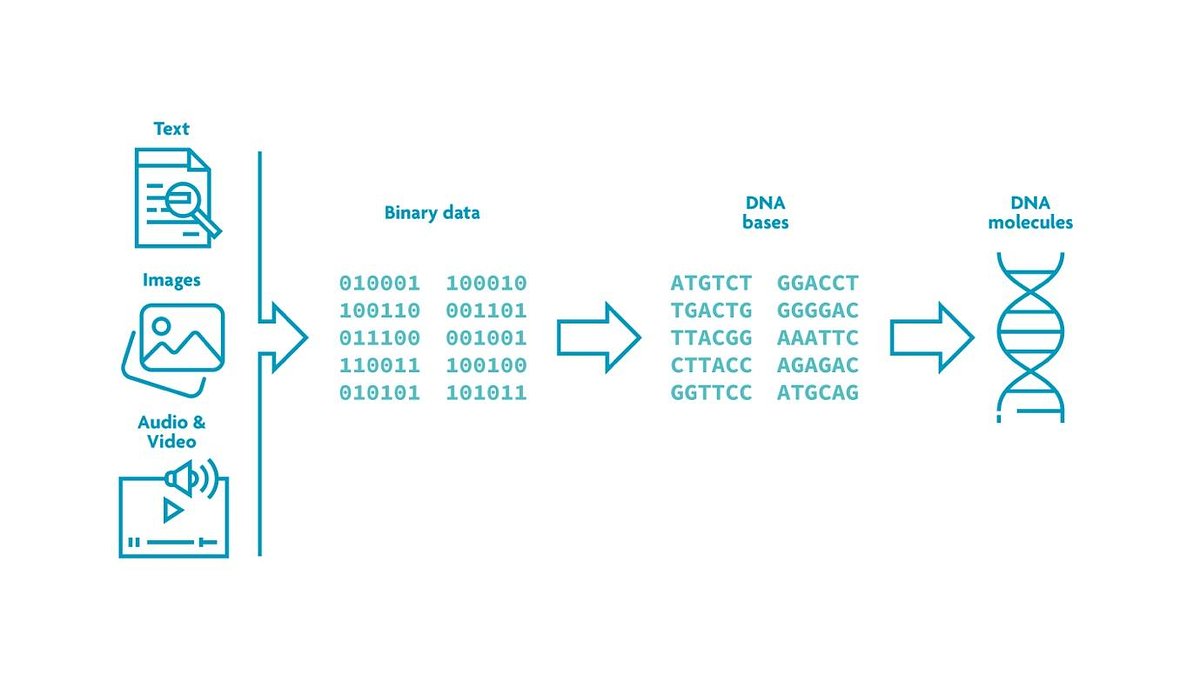 Text

Images

Audio & Video

Binary data

010001 100010
100110 001101
011100 001001
110011 100100
010101 101011

DNA bases

ATGTCT GGACCT
TGACTG GGGGAC
TTACGG AAATTC
CTTACC AGAGAC
GGTTCC ATGCAG

DNA molecules